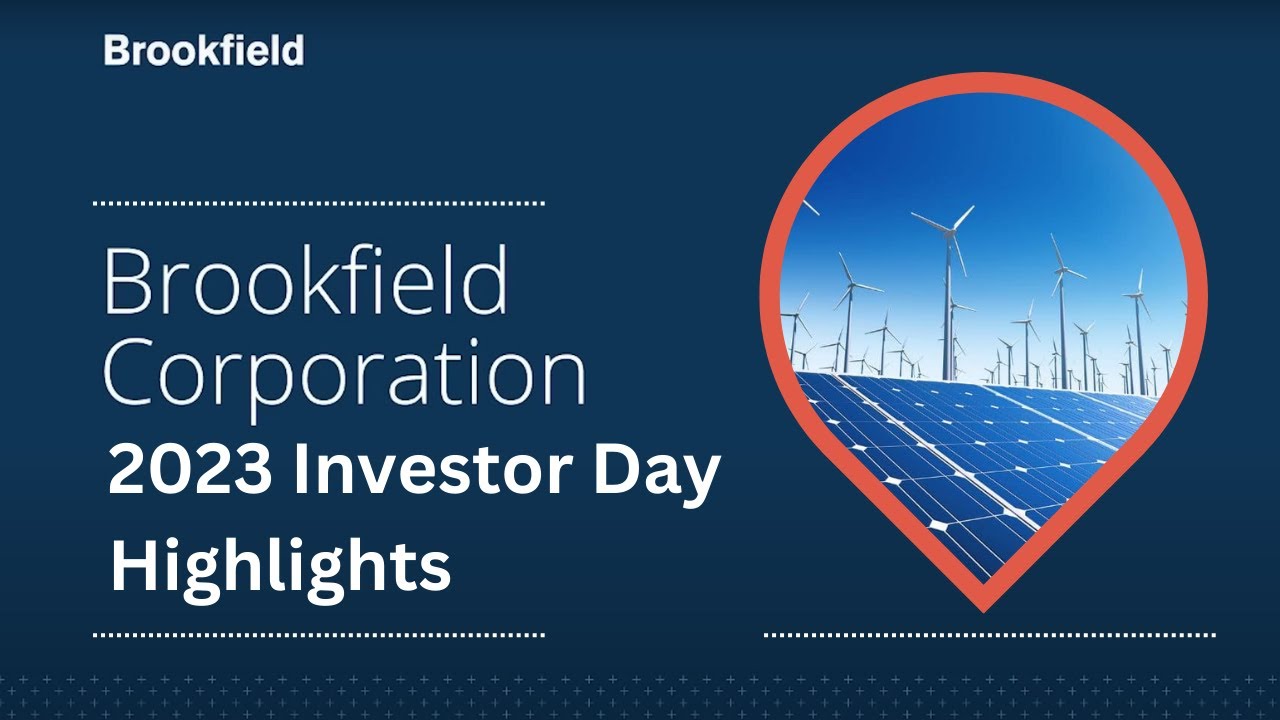 Brookfield

Brookfield Corporation

2023 Investor Day Highlights